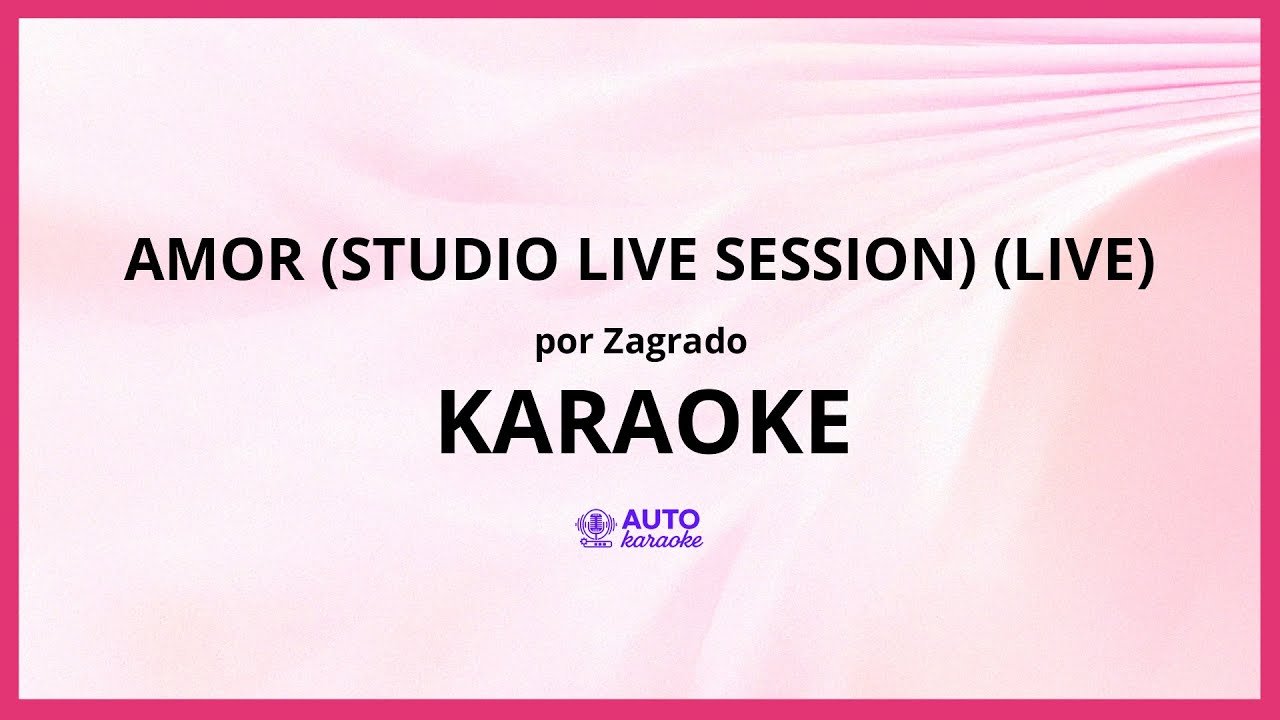 AMOR (STUDIO LIVE SESSION) (LIVE)

por Zagrado

KARAOKE

AUTO
karaoke